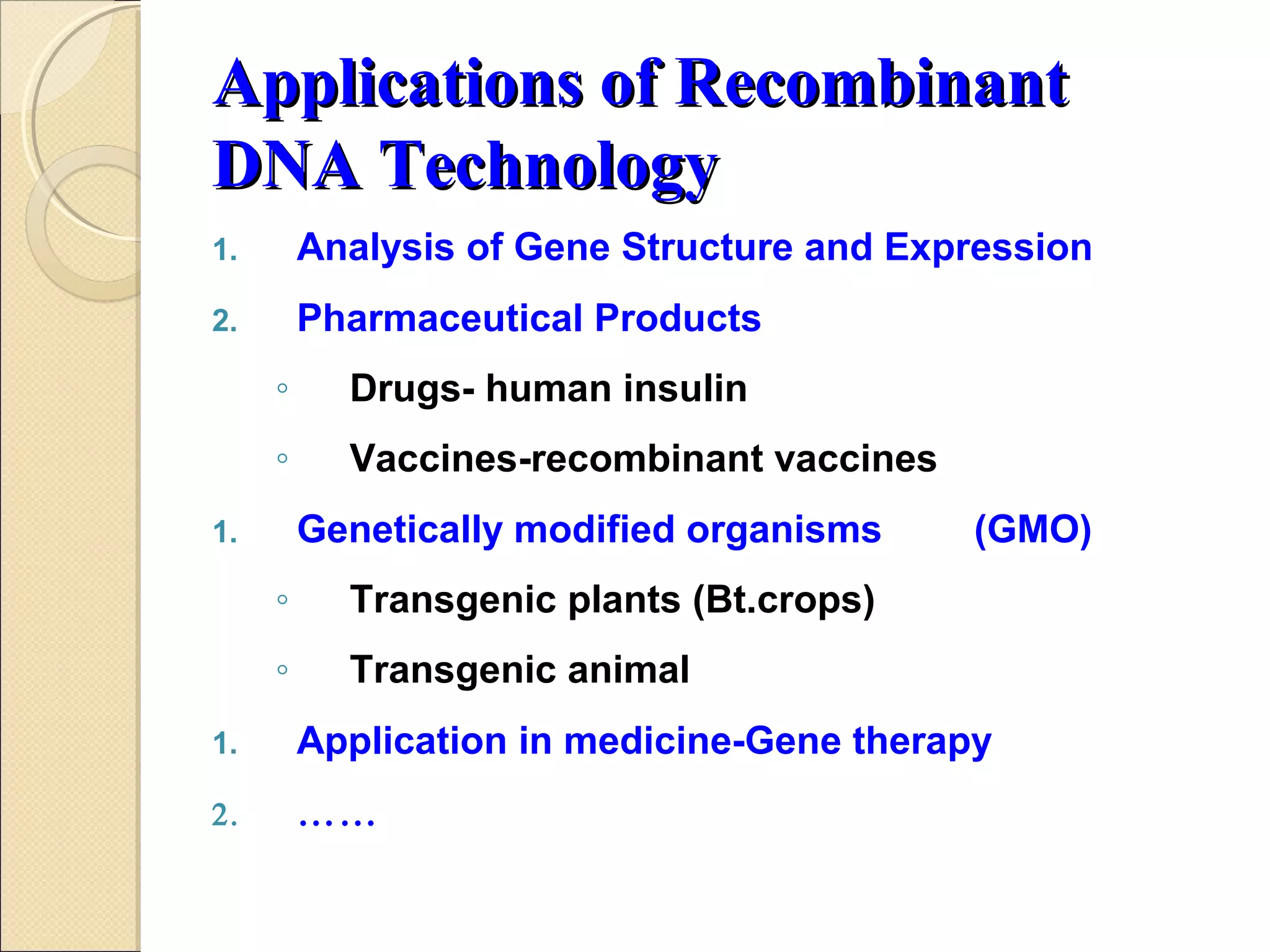 Applications of Recombinant DNA Technology

1. Analysis of Gene Structure and Expression

2. Pharmaceutical Products

◦ Drugs- human insulin

◦ Vaccines-recombinant vaccines

1. Genetically modified organisms (GMO)

◦ Transgenic plants (Bt.crops)

◦ Transgenic animal

1. Application in medicine-Gene therapy

2. ……